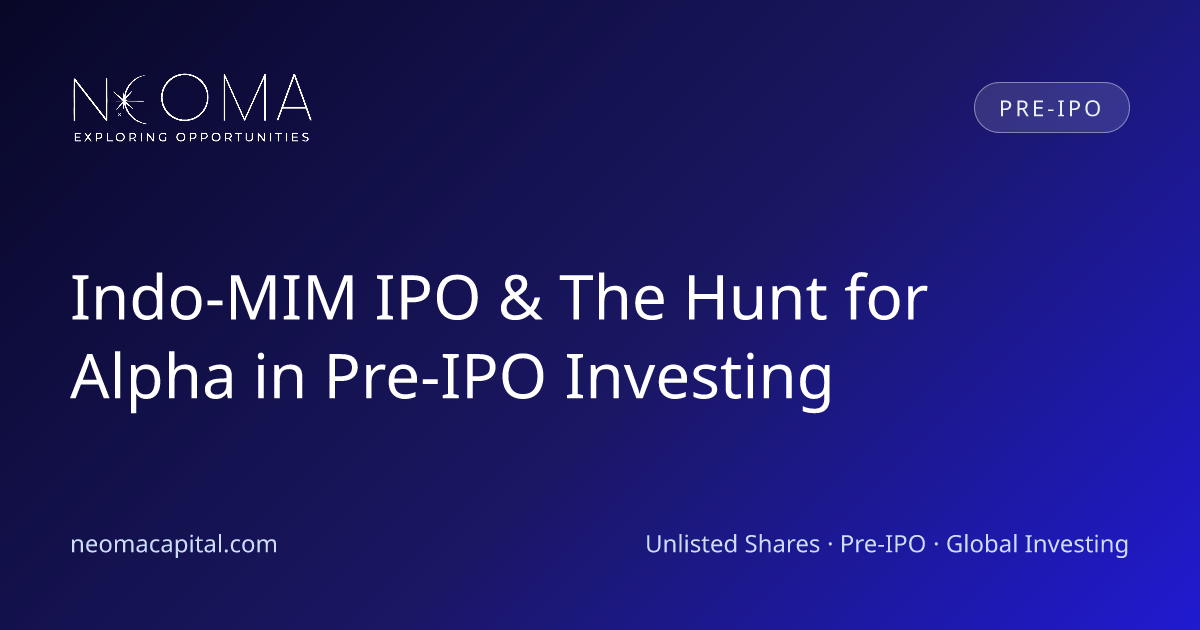 NEOMA
EXPLORING OPPORTUNITIES

PRE-IPO

Indo-MIM IPO & The Hunt for Alpha in Pre-IPO Investing

neomacapital.com

Unlisted Shares · Pre-IPO · Global Investing